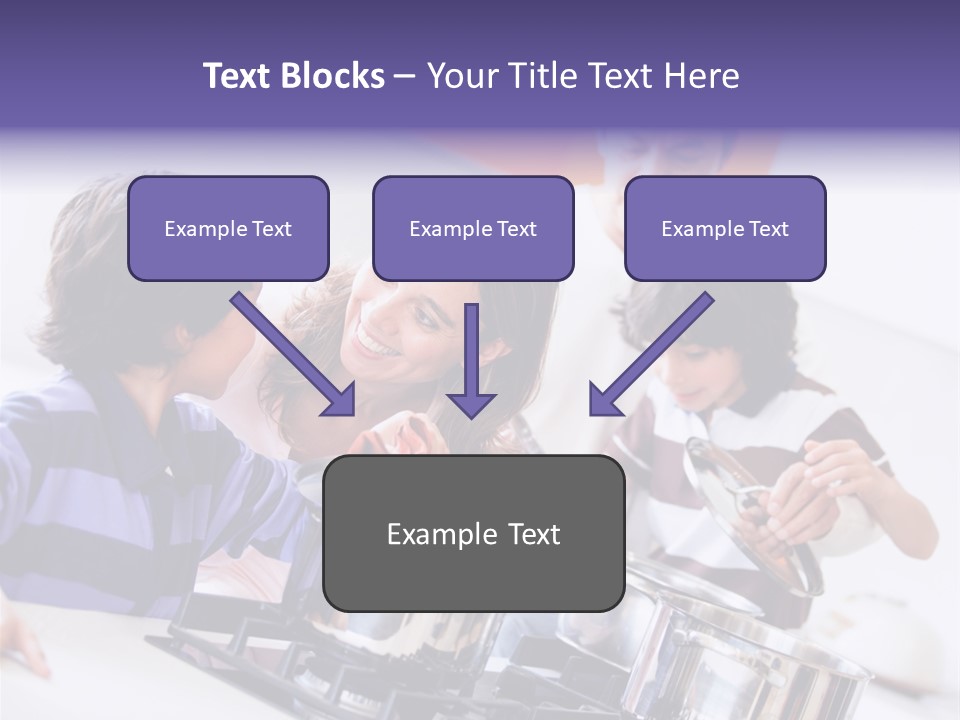 Text Blocks – Your Title Text Here

Example Text

Example Text

Example Text

Example Text